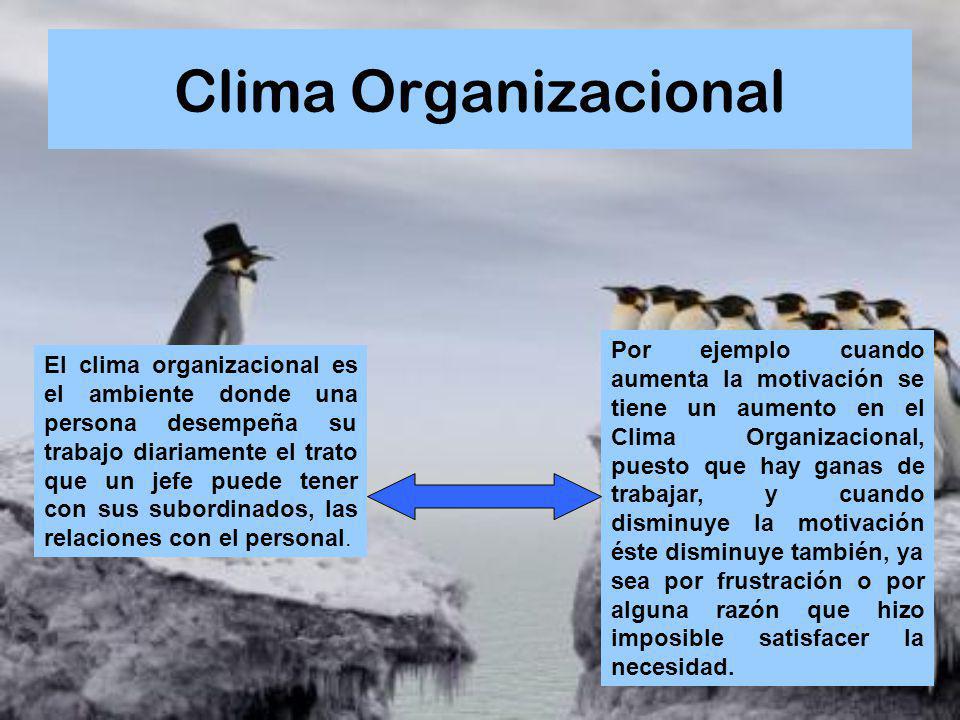 Clima Organizacional

El clima organizacional es el ambiente donde una persona desempeña su trabajo diariamente el trato que un jefe puede tener con sus subordinados, las relaciones con el personal.

Por ejemplo cuando aumenta la motivación se tiene un aumento en el Clima Organizacional, puesto que hay ganas de trabajar, y cuando disminuye la motivación éste disminuye también, ya sea por frustración o por alguna razón que hizo imposible satisfacer la necesidad.